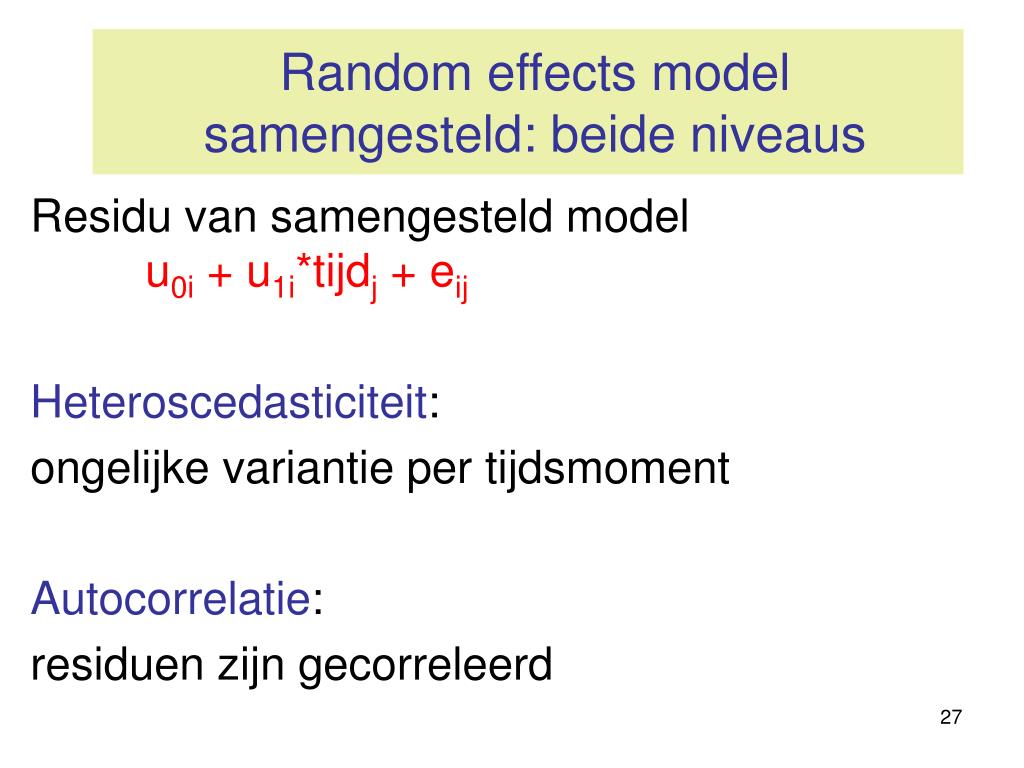 Random effects model samengesteld: beide niveaus

Residu van samengesteld model

$u_{0i} + u_{1i}*tijd_j + e_{ij}$

Heteroscedasticiteit:

ongelijke variantie per tijdsmoment

Autocorrelatie:

residuen zijn gecorreleerd

27